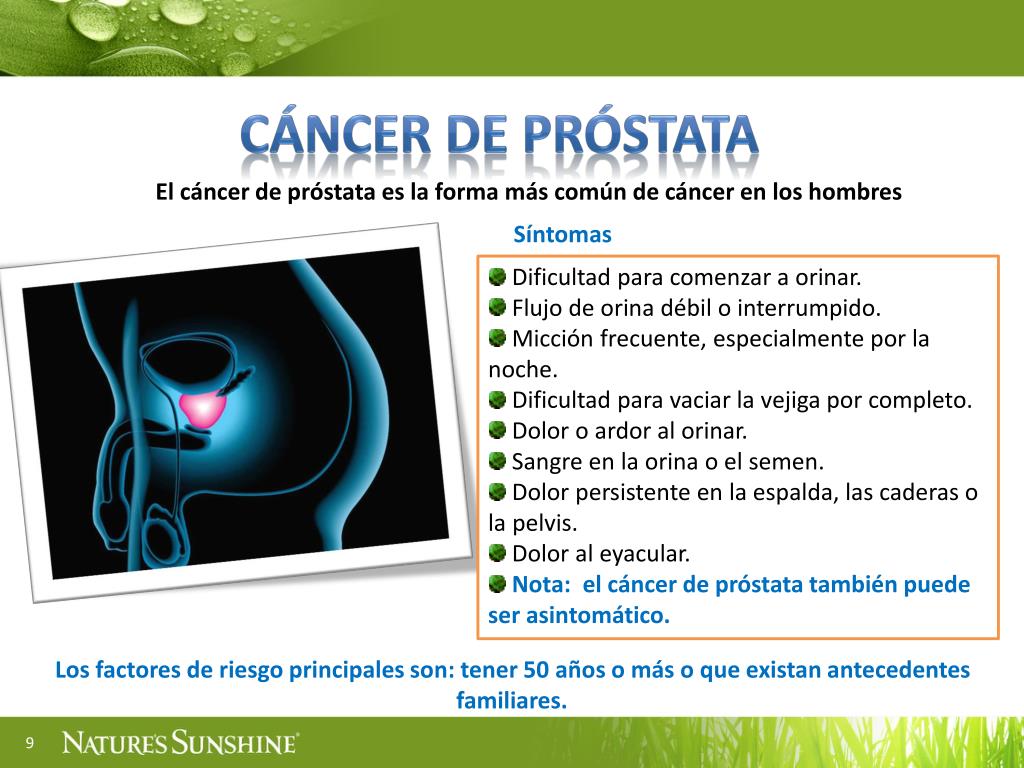 CÁNCER DE PRÓSTATA

El cáncer de próstata es la forma más común de cáncer en los hombres

Síntomas

Dificultad para comenzar a orinar.
Flujo de orina débil o interrumpido.
Micción frecuente, especialmente por la noche.
Dificultad para vaciar la vejiga por completo.
Dolor o ardor al orinar.
Sangre en la orina o el semen.
Dolor persistente en la espalda, las caderas o la pelvis.
Dolor al eyacular.
Nota: el cáncer de próstata también puede ser asintomático.

Los factores de riesgo principales son: tener 50 años o más o que existan antecedentes familiares.

9

NATURE'S SUNSHINE®